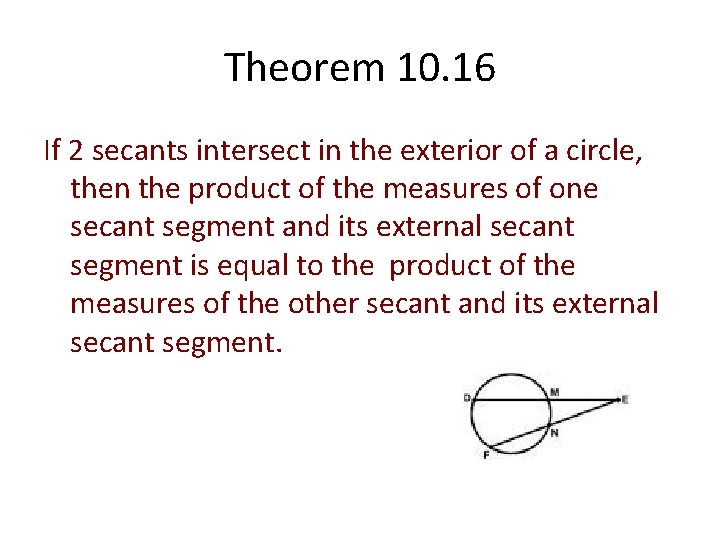 Theorem 10.16

If 2 secants intersect in the exterior of a circle, then the product of the measures of one secant segment and its external secant segment is equal to the product of the measures of the other secant and its external secant segment.

D
M
E
N
F